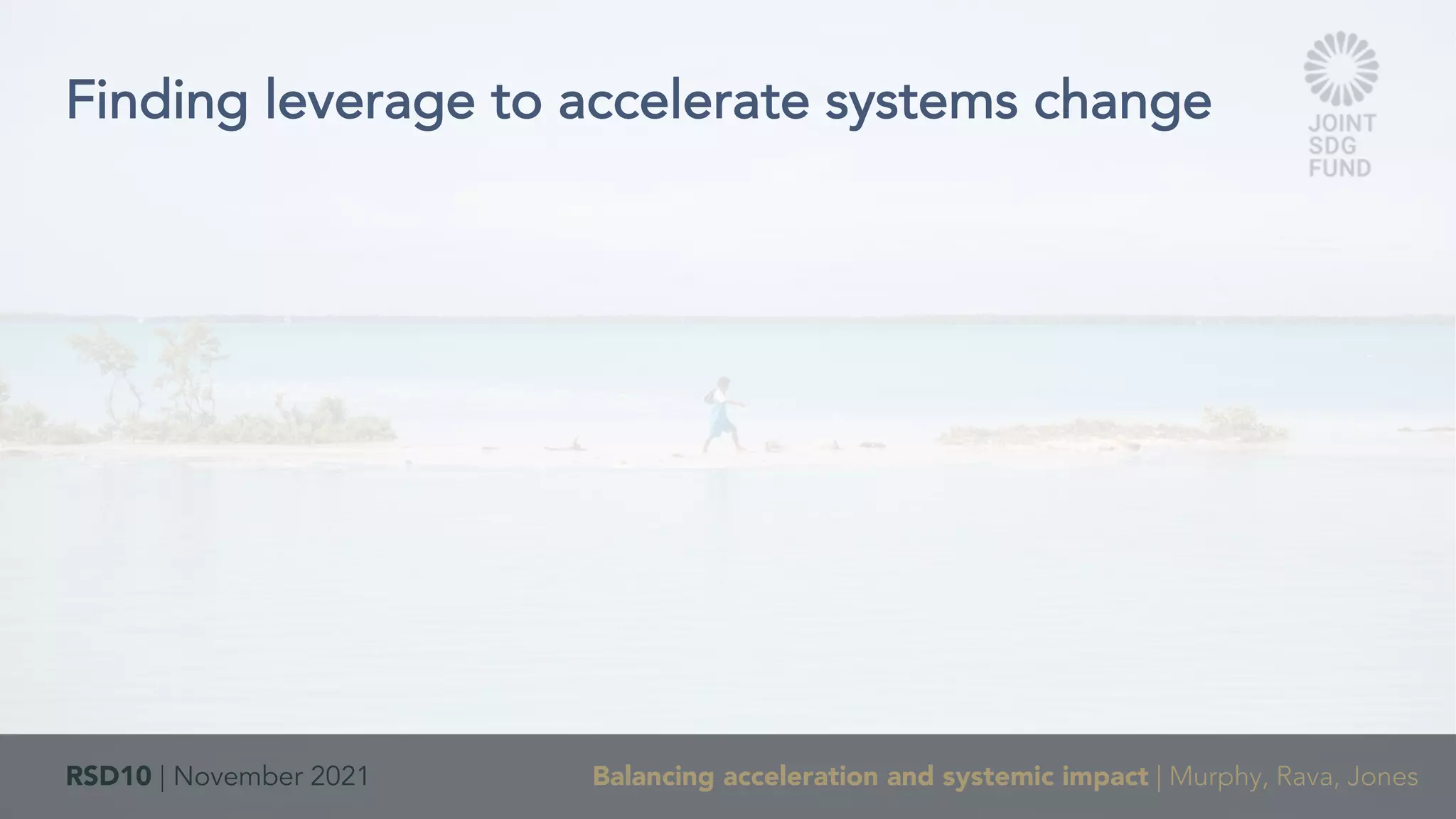 Finding leverage to accelerate systems change

JOINT SDG FUND

RSD10 | November 2021

Balancing acceleration and systemic impact | Murphy, Rava, Jones